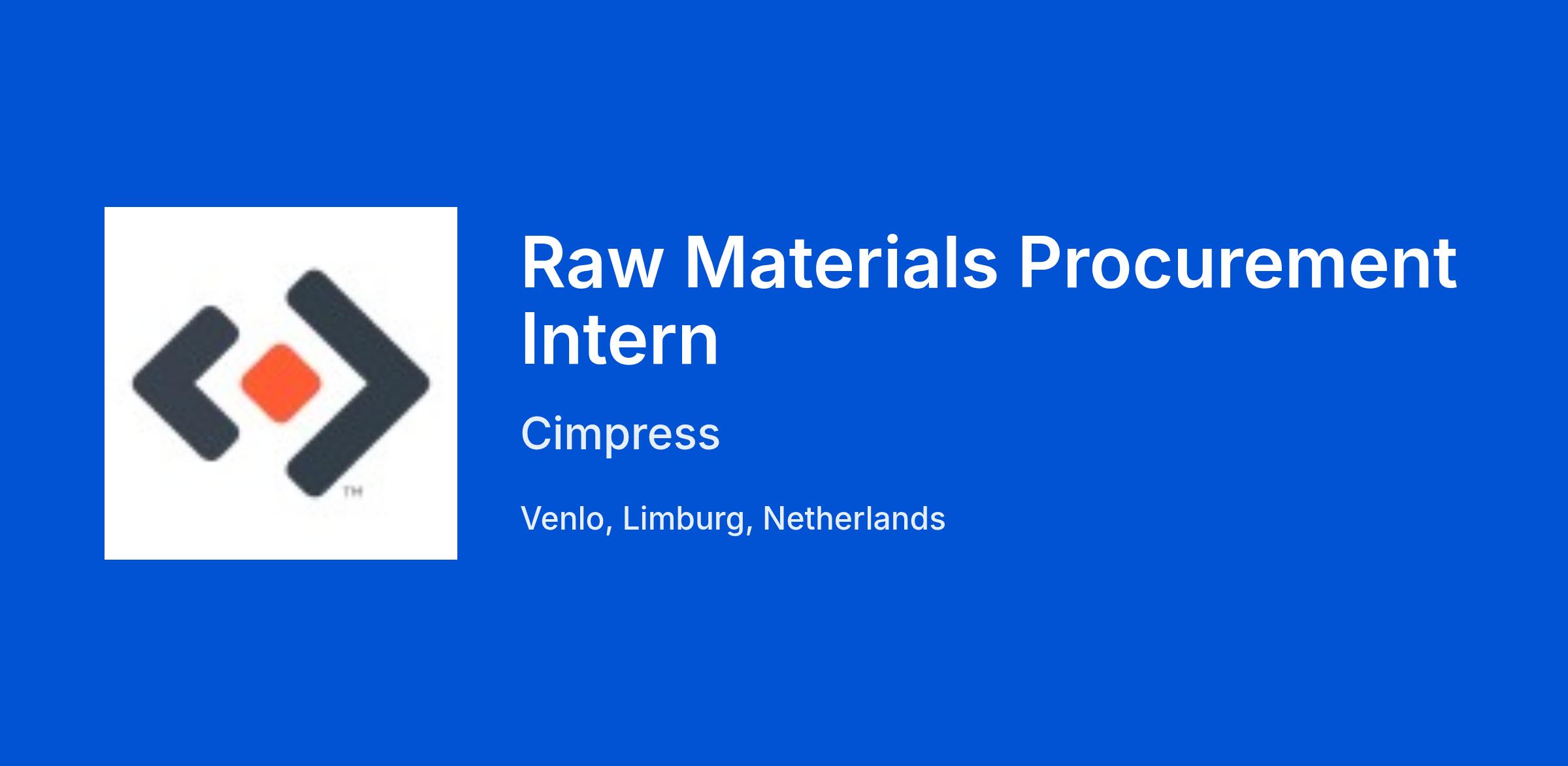 TM

Raw Materials Procurement Intern

Cimpress

Venlo, Limburg, Netherlands